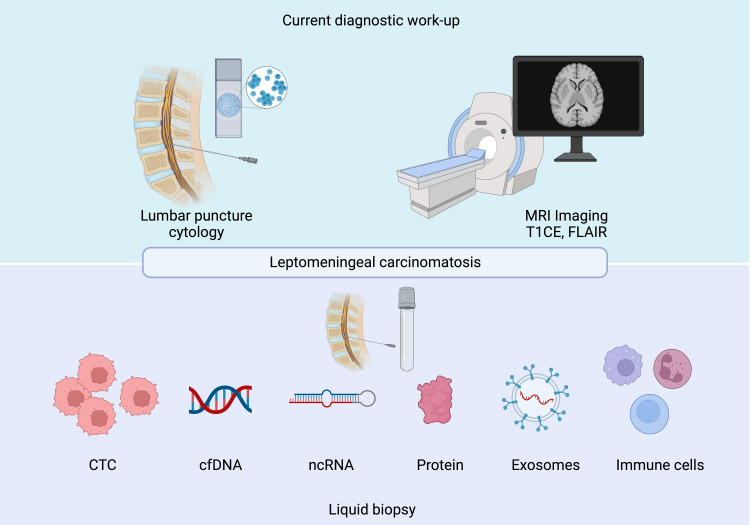 Current diagnostic work-up

Lumbar puncture cytology

MRI Imaging T1CE, FLAIR

Leptomeningeal carcinomatosis

CTC

cfDNA

ncRNA

Protein

Exosomes

Immune cells

Liquid biopsy